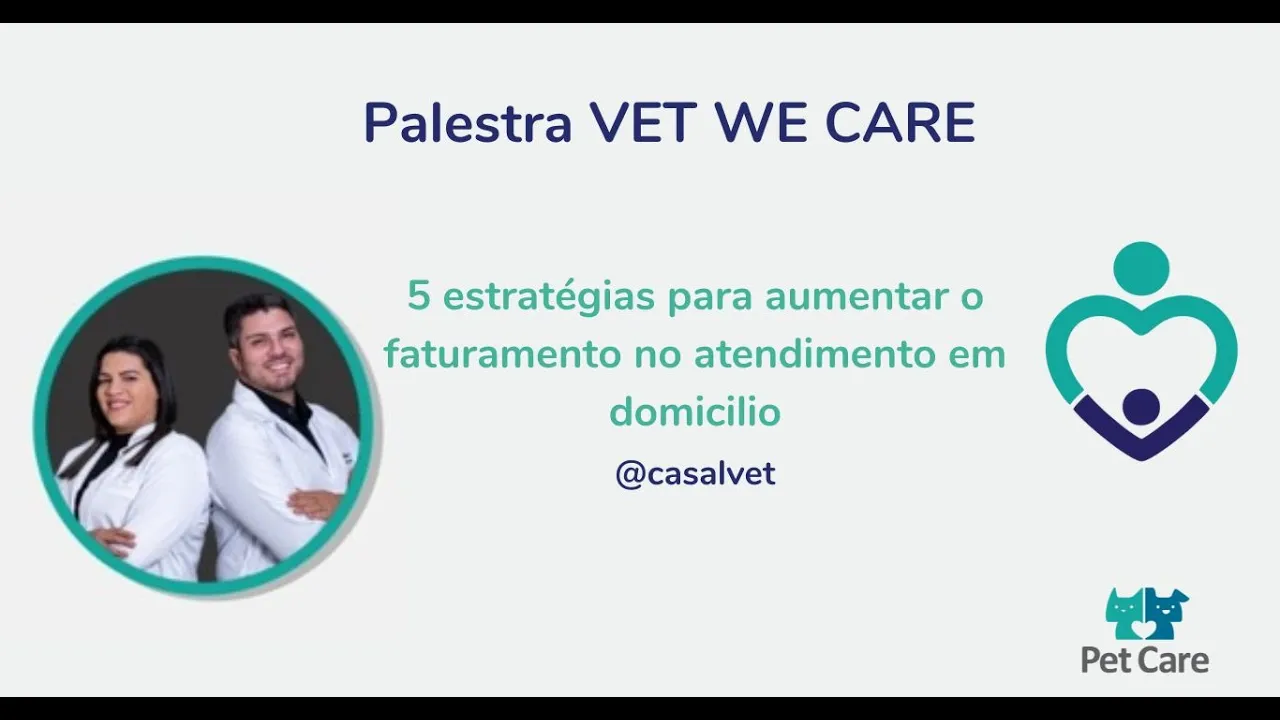 Palestra VET WE CARE

5 estratégias para aumentar o faturamento no atendimento em domicilio

@casalvet

Pet Care